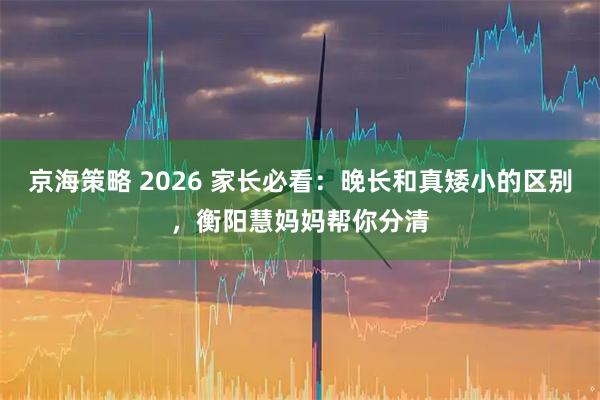 京海策略 2026 家长必看：晚长和真矮小的区别，衡阳慧妈妈帮你分清